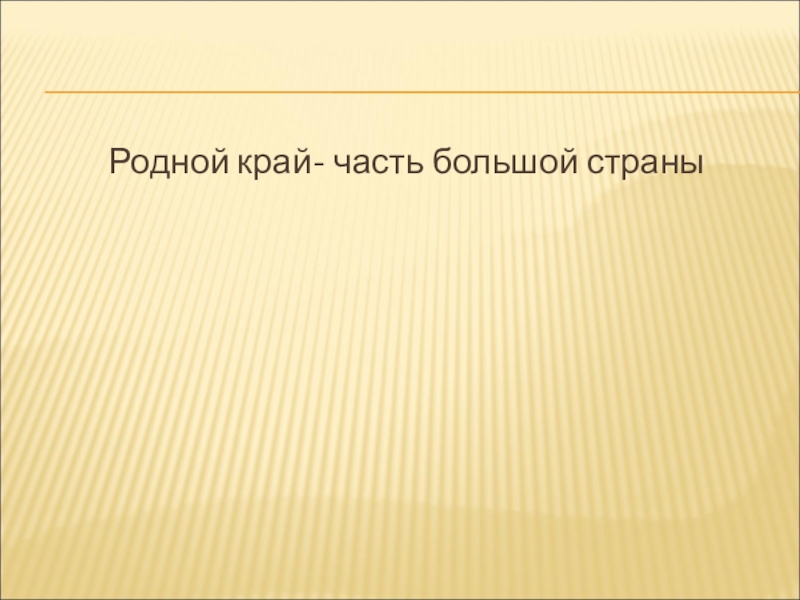 Родной край- часть большой страны